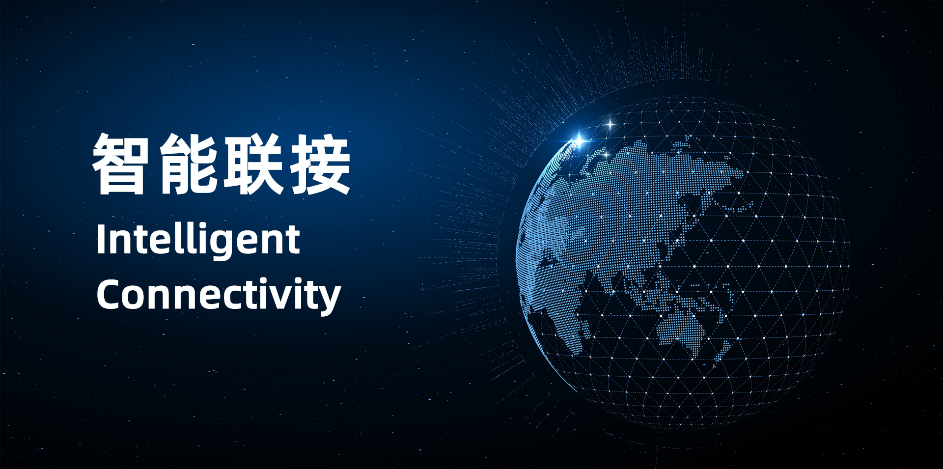 智能联接

Intelligent Connectivity